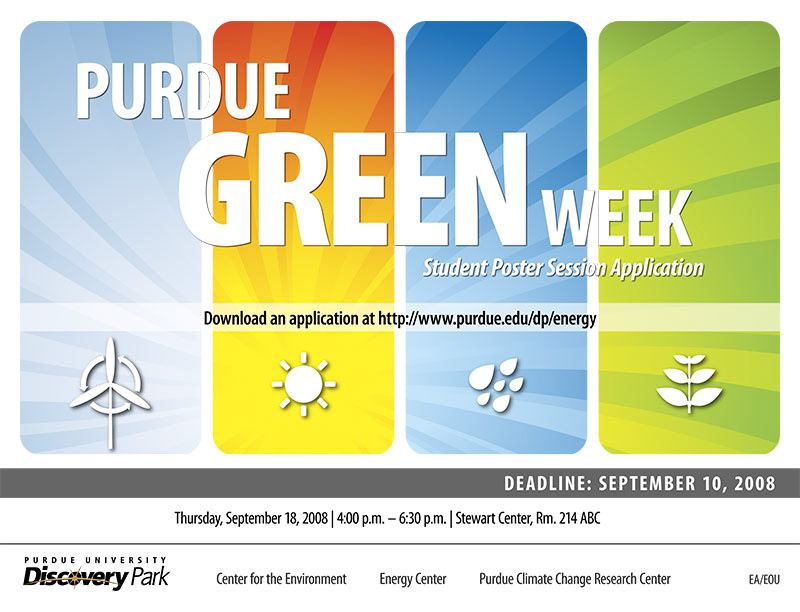 PURDUE GREEN WEEK

Student Poster Session Application

Download an application at http://www.purdue.edu/dp/energy

DEADLINE: SEPTEMBER 10, 2008

Thursday, September 18, 2008 | 4:00 p.m. – 6:30 p.m. | Stewart Center, Rm. 214 ABC

PURDUE UNIVERSITY Discovery Park

Center for the Environment

Energy Center

Purdue Climate Change Research Center

EA/EOU